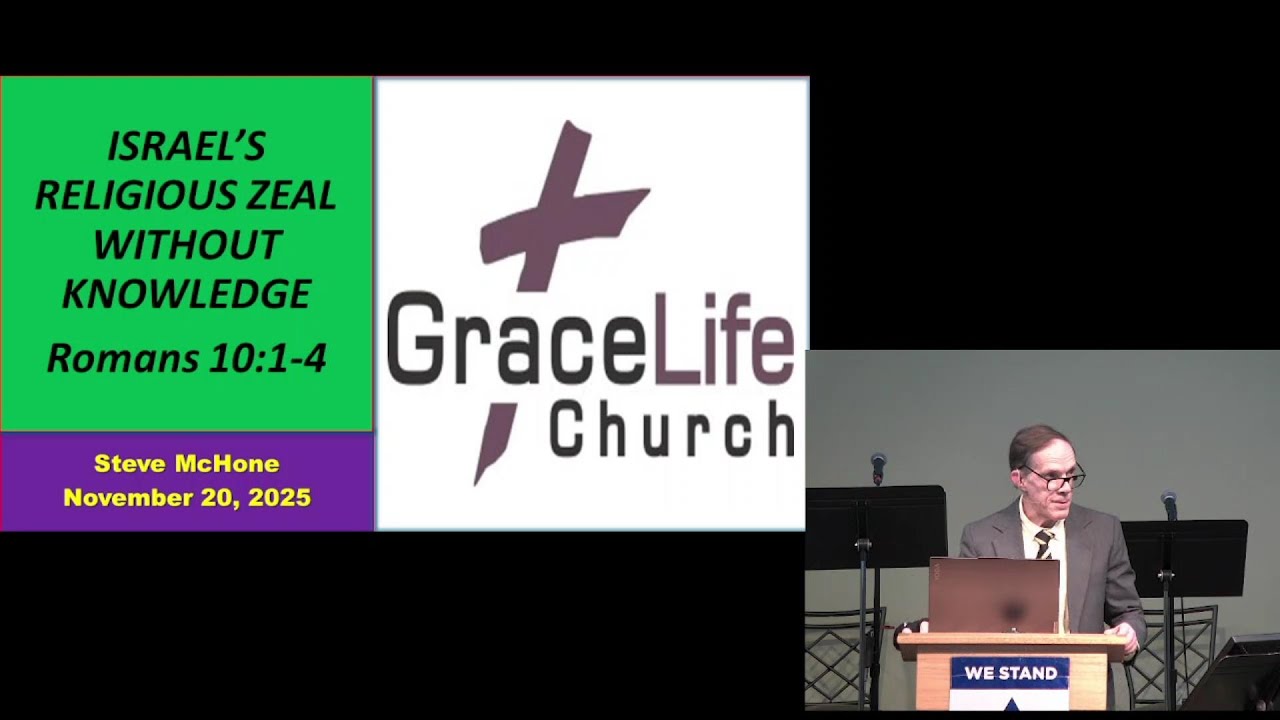 ISRAEL'S RELIGIOUS ZEAL WITHOUT KNOWLEDGE

Romans 10:1-4

Steve McHone
November 20, 2025

GraceLife Church

WE STAND